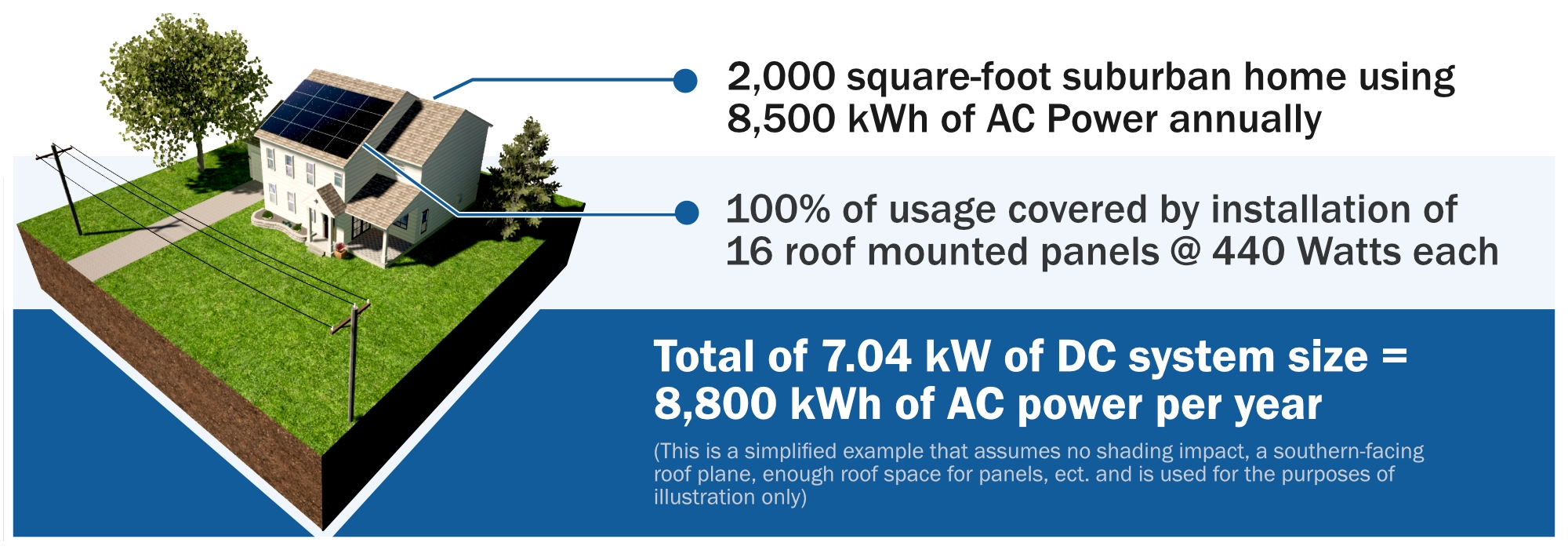 2,000 square-foot suburban home using 8,500 kWh of AC Power annually

100% of usage covered by installation of 16 roof mounted panels @ 440 Watts each

Total of 7.04 kW of DC system size = 8,800 kWh of AC power per year

(This is a simplified example that assumes no shading impact, a southern-facing roof plane, enough roof space for panels, ect. and is used for the purposes of illustration only)